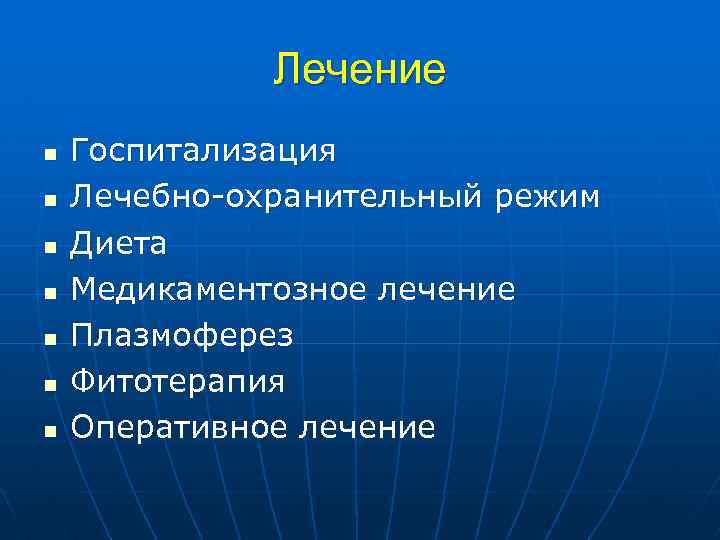 Лечение

- Госпитализация
- Лечебно-охранительный режим
- Диета
- Медикаментозное лечение
- Плазмоферез
- Фитотерапия
- Оперативное лечение